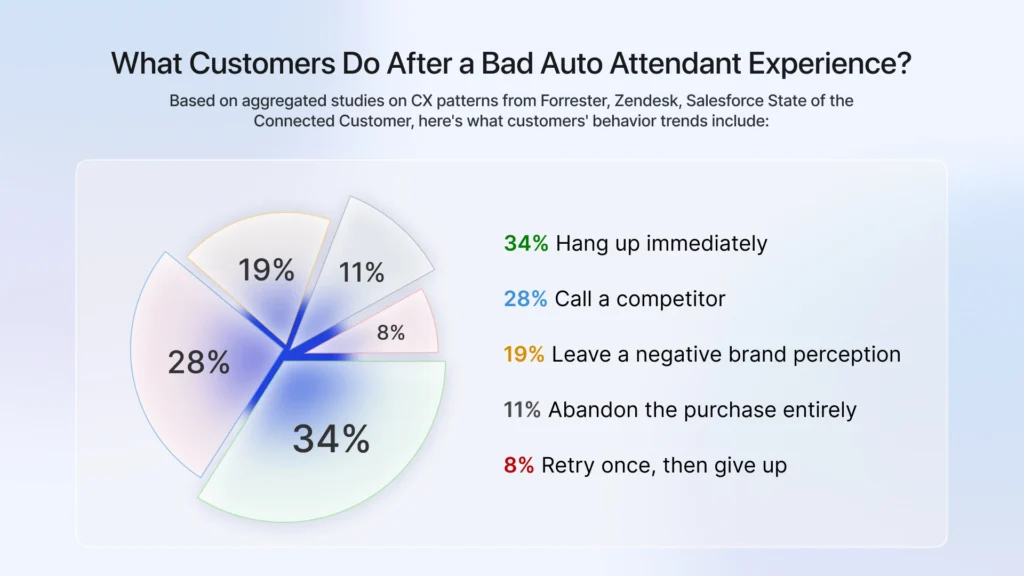 What Customers Do After a Bad Auto Attendant Experience?

Based on aggregated studies on CX patterns from Forrester, Zendesk, Salesforce State of the Connected Customer, here's what customers' behavior trends include:

19%
11%
8%
28%
34%

34% Hang up immediately

28% Call a competitor

19% Leave a negative brand perception

11% Abandon the purchase entirely

8% Retry once, then give up